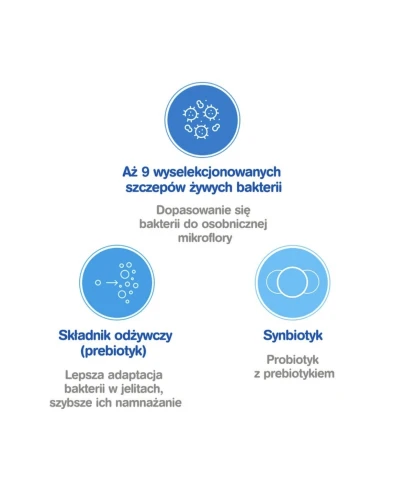 Aż 9 wyselekcjonowanych szczepów żywych bakterii

Dopasowanie się bakterii do osobnicznej mikroflory

Składnik odżywczy (prebiotyk)

Lepsza adaptacja bakterii w jelitach, szybsze ich namnażanie

Synbiotyk

Probiotyk z prebiotykiem